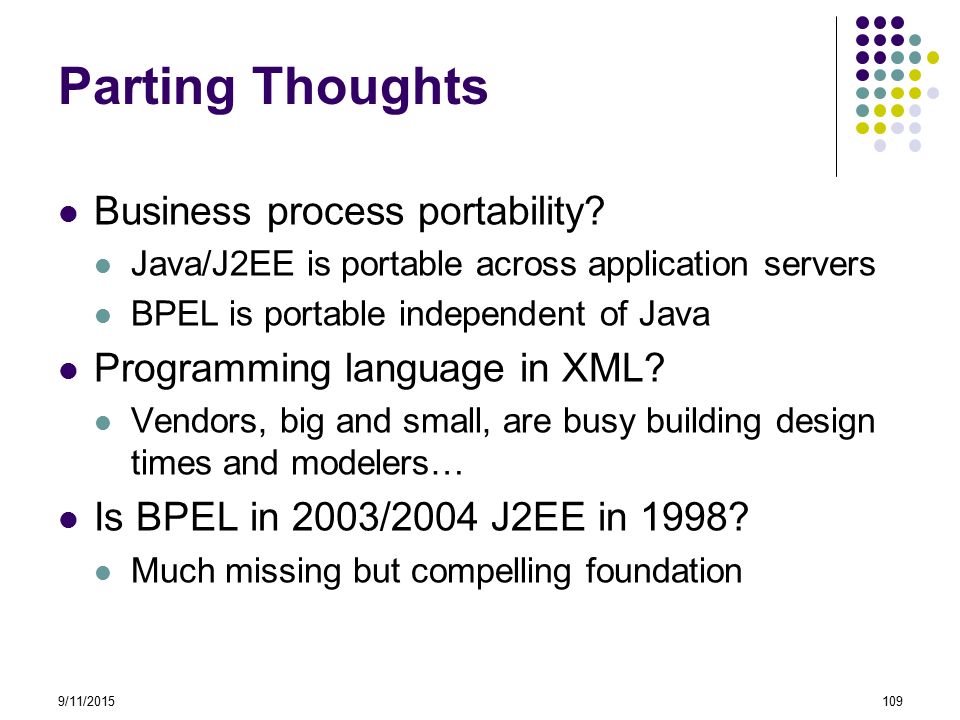 Parting Thoughts

- Business process portability?
  - Java/J2EE is portable across application servers
  - BPEL is portable independent of Java
- Programming language in XML?
  - Vendors, big and small, are busy building design times and modelers…
- Is BPEL in 2003/2004 J2EE in 1998?
  - Much missing but compelling foundation

9/11/2015

109